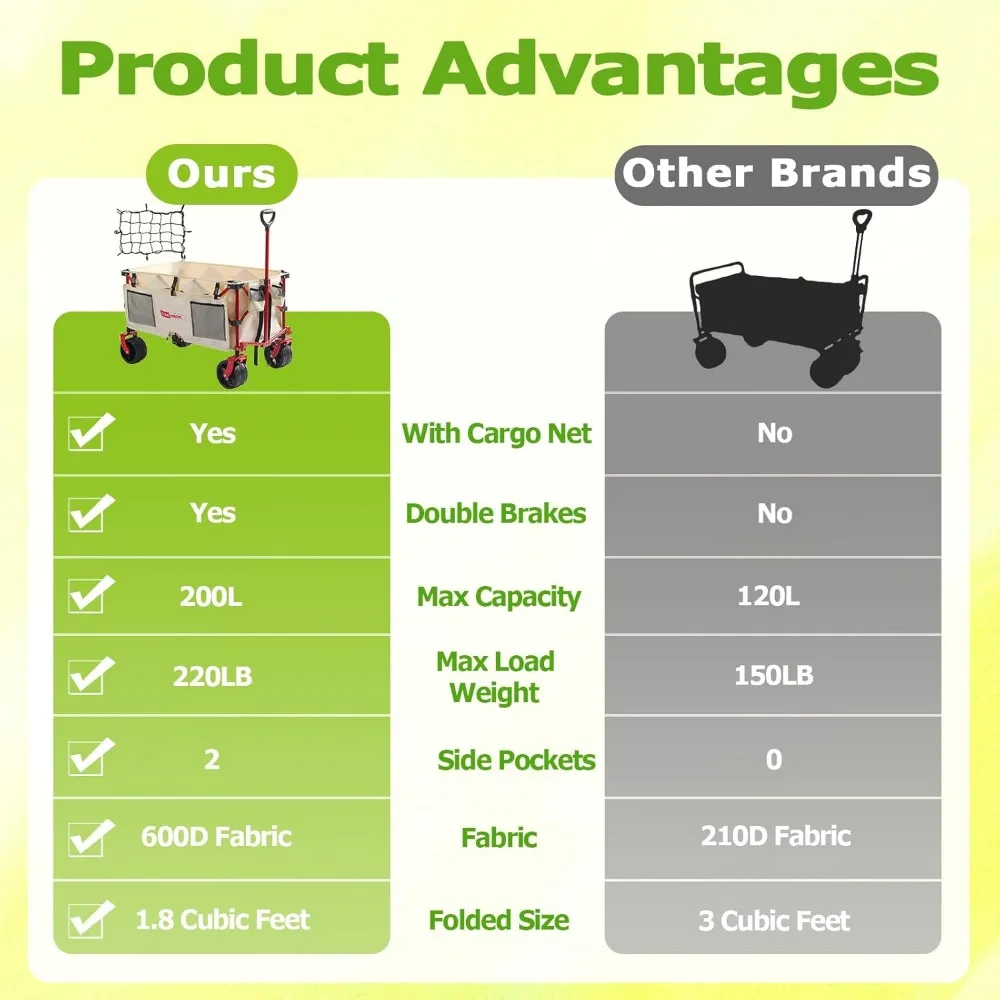 Product Advantages

| Ours | | Other Brands |
|---|---|---|
| Yes | With Cargo Net | No |
| Yes | Double Brakes | No |
| 200L | Max Capacity | 120L |
| 220LB | Max Load Weight | 150LB |
| 2 | Side Pockets | 0 |
| 600D Fabric | Fabric | 210D Fabric |
| 1.8 Cubic Feet | Folded Size | 3 Cubic Feet |